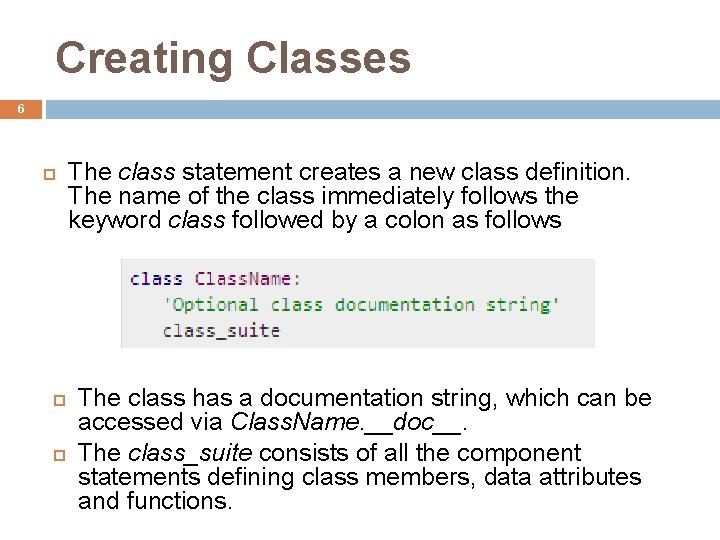 Creating Classes

6

The class statement creates a new class definition. The name of the class immediately follows the keyword class followed by a colon as follows

class ClassName:
   'Optional class documentation string'
   class_suite

The class has a documentation string, which can be accessed via ClassName.__doc__.

The class_suite consists of all the component statements defining class members, data attributes and functions.